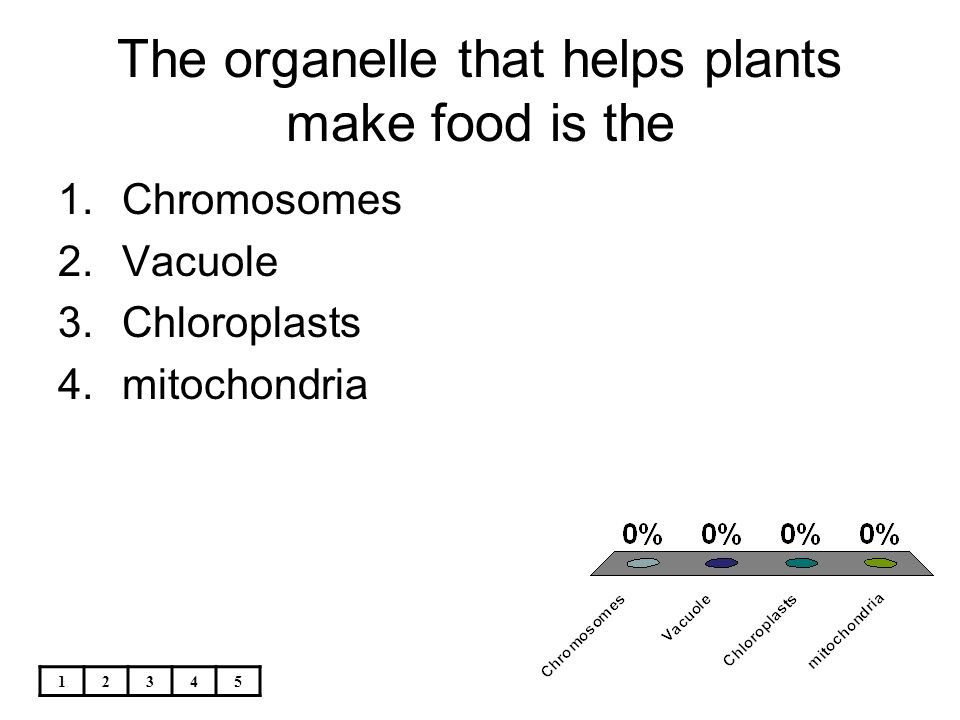 The organelle that helps plants make food is the

1. Chromosomes
2. Vacuole
3. Chloroplasts
4. mitochondria

0% 0% 0% 0%

Chromosomes Vacuole Chloroplasts mitochondria

| 1 | 2 | 3 | 4 | 5 |
|---|---|---|---|---|